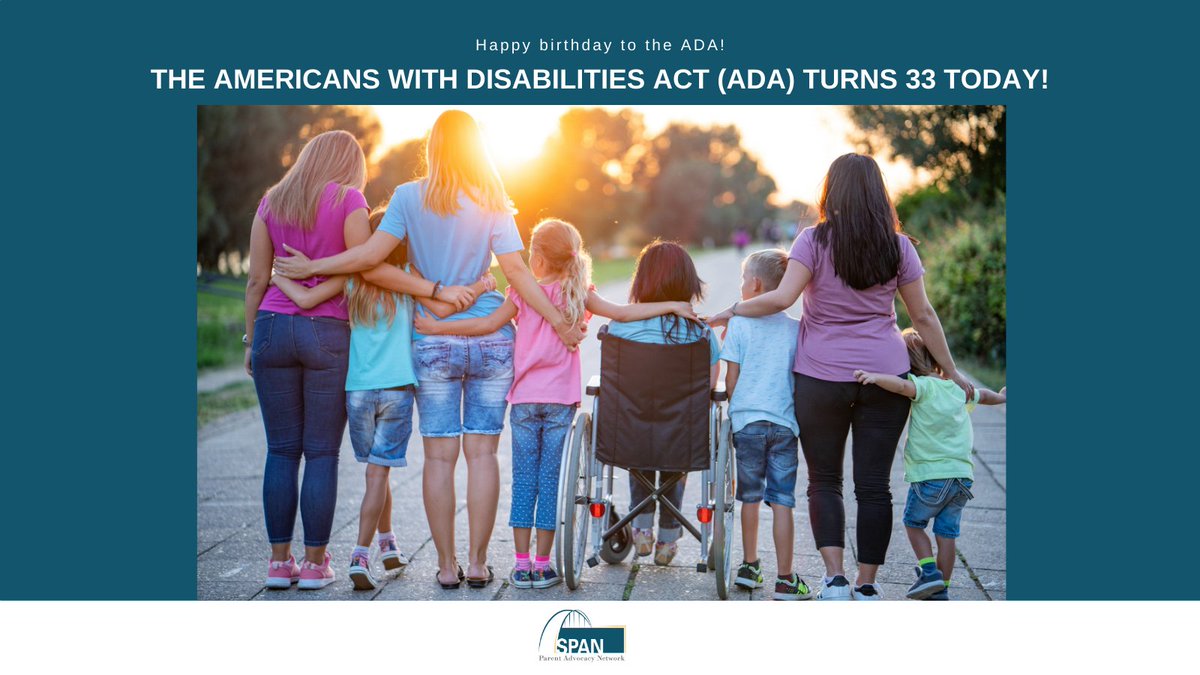 Happy birthday to the ADA!

THE AMERICANS WITH DISABILITIES ACT (ADA) TURNS 33 TODAY!

SPAN
Parent Advocacy Network